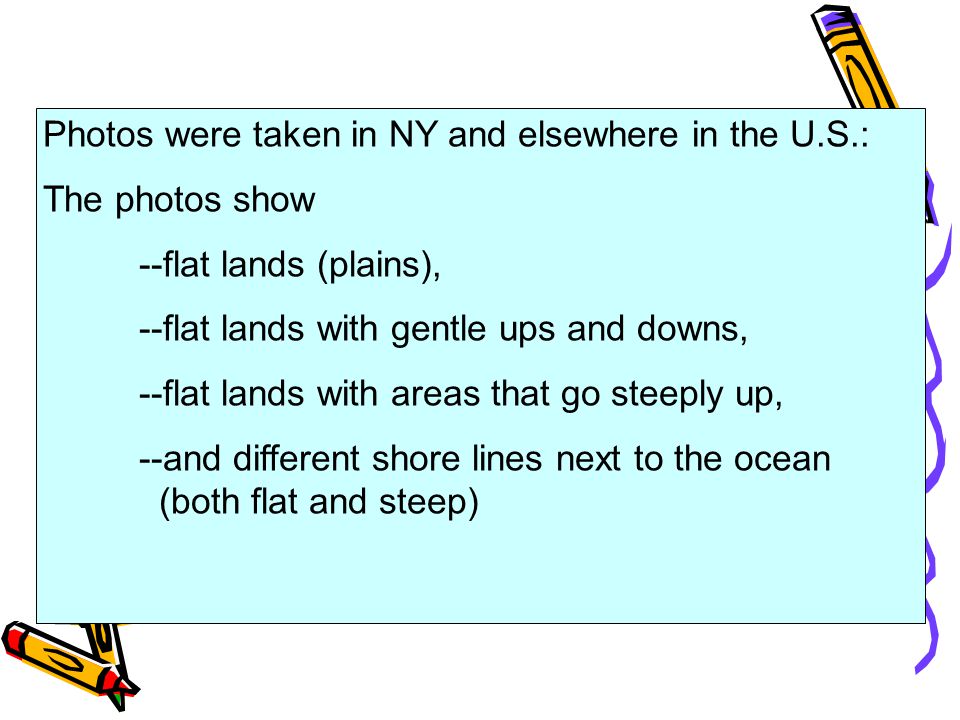 Photos were taken in NY and elsewhere in the U.S.:

The photos show

--flat lands (plains),

--flat lands with gentle ups and downs,

--flat lands with areas that go steeply up,

--and different shore lines next to the ocean (both flat and steep)